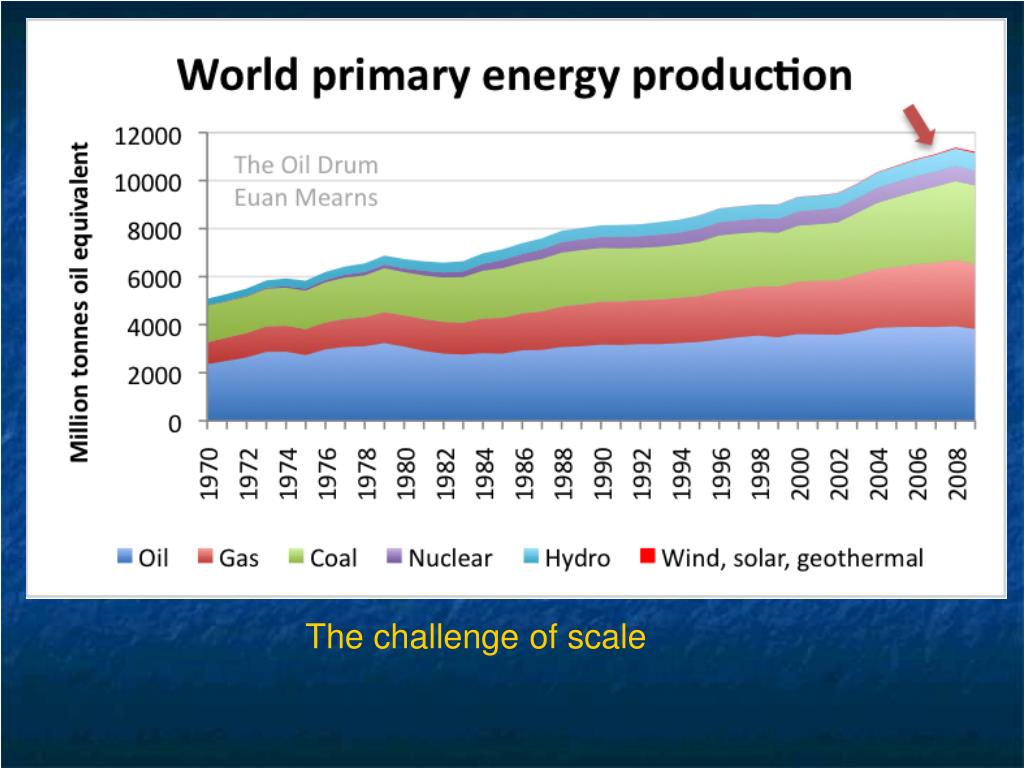 World primary energy production

Million tonnes oil equivalent

12000
10000
8000
6000
4000
2000
0

The Oil Drum
Euan Mearns

1970
1972
1974
1976
1978
1980
1982
1984
1986
1988
1990
1992
1994
1996
1998
2000
2002
2004
2006
2008

Oil Gas Coal Nuclear Hydro Wind, solar, geothermal

The challenge of scale